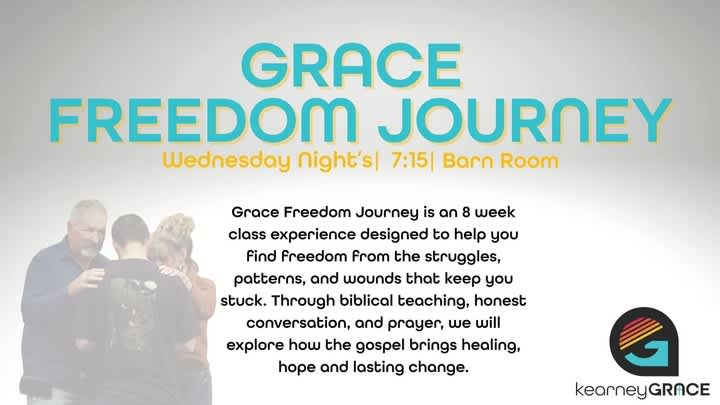 GRACE
FREEDOM JOURNEY

Wednesday Night's| 7:15| Barn Room

Grace Freedom Journey is an 8 week class experience designed to help you find freedom from the struggles, patterns, and wounds that keep you stuck. Through biblical teaching, honest conversation, and prayer, we will explore how the gospel brings healing, hope and lasting change.

kearneyGRACE